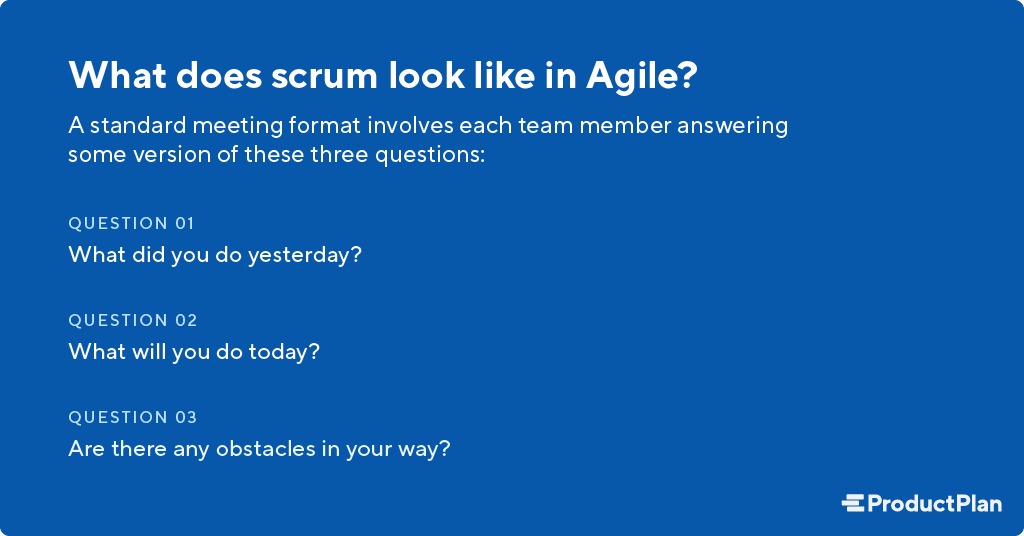 What does scrum look like in Agile?

A standard meeting format involves each team member answering some version of these three questions:

QUESTION 01
What did you do yesterday?

QUESTION 02
What will you do today?

QUESTION 03
Are there any obstacles in your way?

ProductPlan